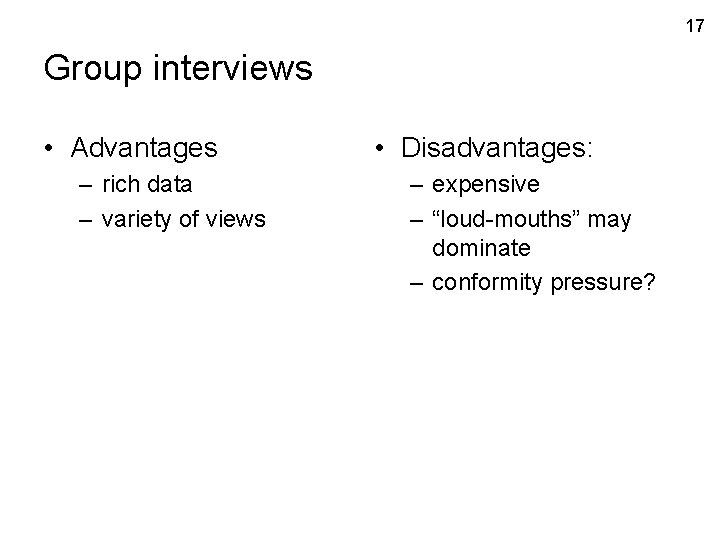 17

Group interviews

• Advantages
– rich data
– variety of views

• Disadvantages:
– expensive
– “loud-mouths” may dominate
– conformity pressure?